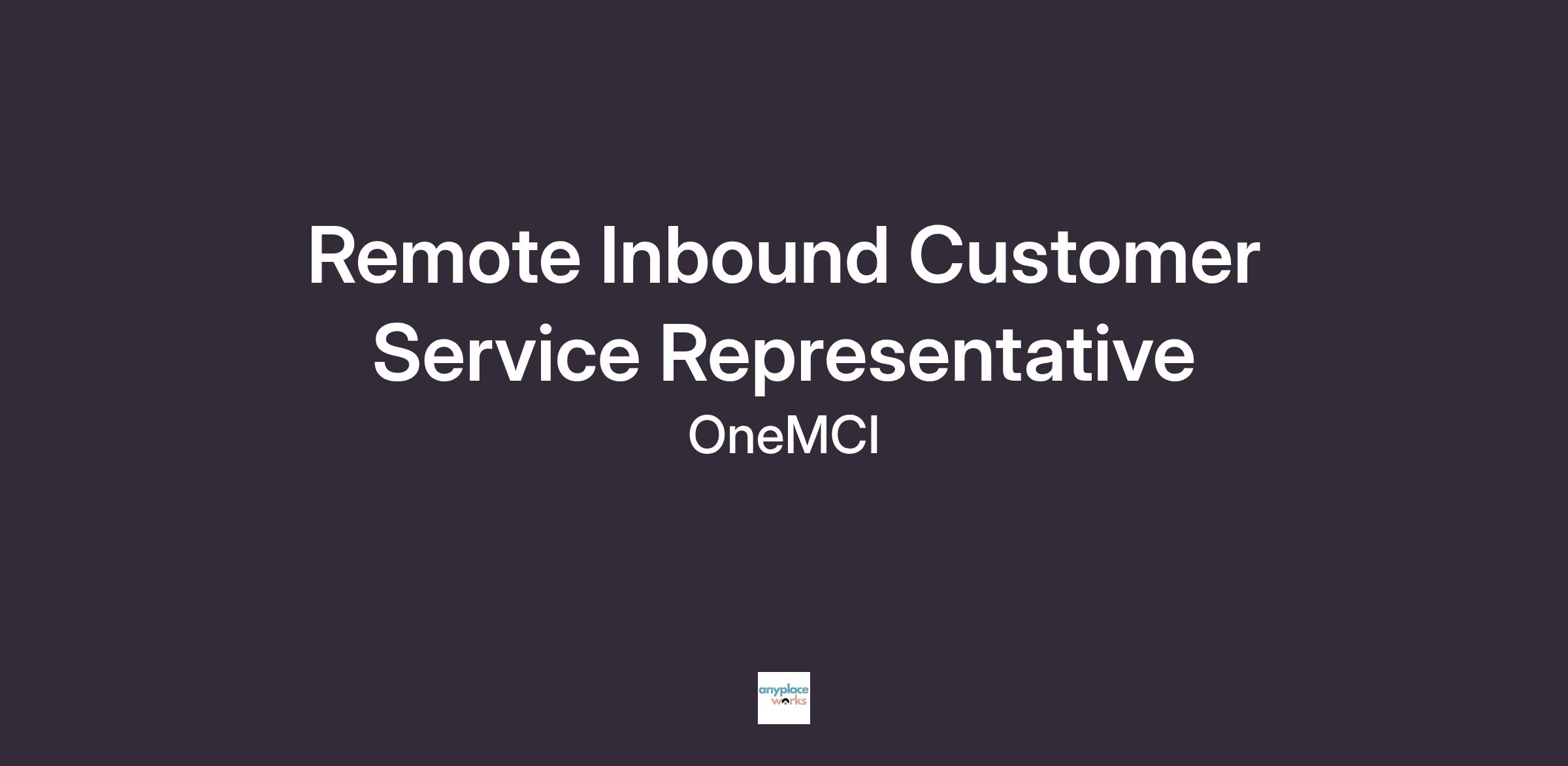 Remote Inbound Customer Service Representative

OneMCI

anyplace works